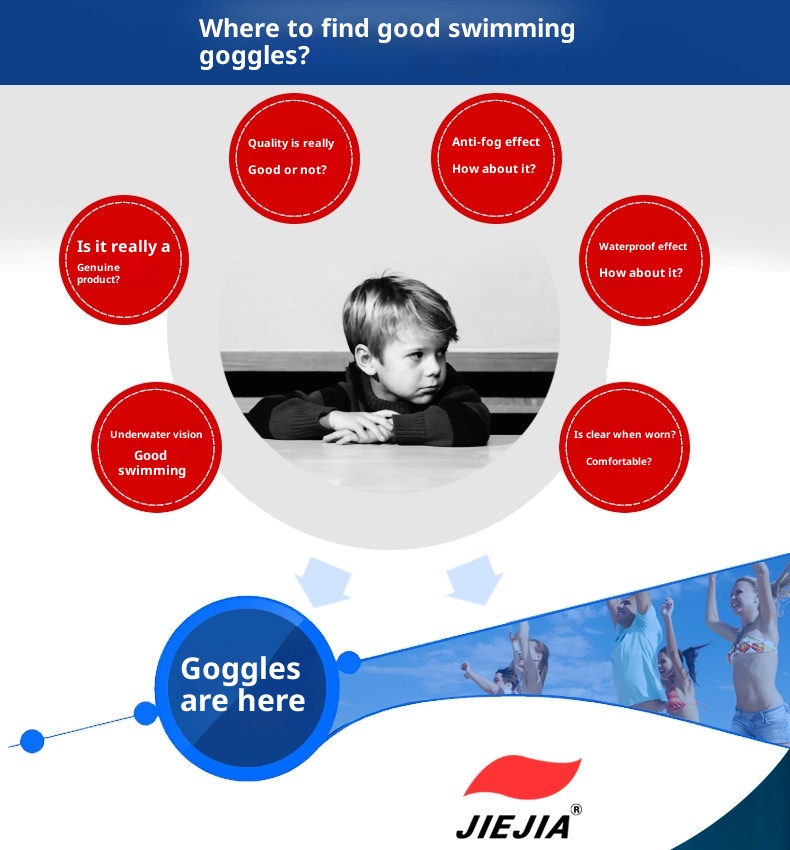 Where to find good swimming goggles?

Quality is really
Good or not?

Anti-fog effect
How about it?

Is it really a
Genuine product?

Waterproof effect
How about it?

Underwater vision
Good swimming

Is clear when worn?
Comfortable?

Goggles are here

JIEJIA®